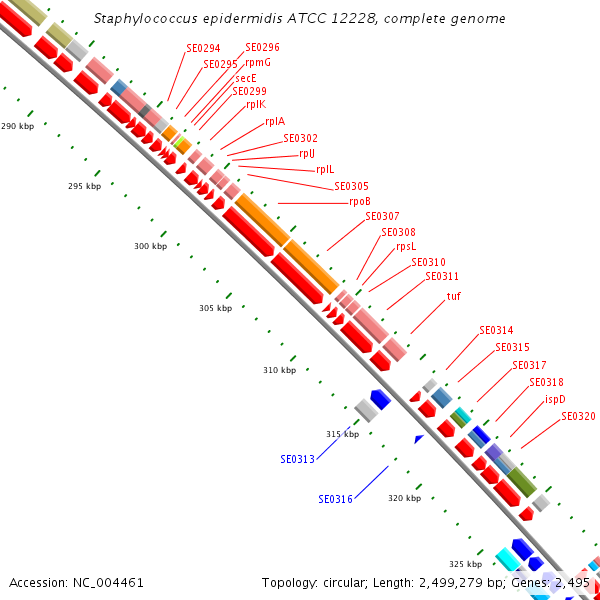 Staphylococcus epidermidis ATCC 12228, complete genome

SE0294
SE0295
SE0296
rpmG
secE
SE0299
rplK
rplA
SE0302
rplJ
rplL
SE0305
rpoB
SE0307
SE0308
rpsL
SE0310
SE0311
tuf
SE0314
SE0315
SE0317
SE0318
ispD
SE0320
SE0313
SE0316

290 kbp
295 kbp
300 kbp
305 kbp
310 kbp
315 kbp
320 kbp
325 kbp

Accession: NC_004461
Topology: circular; Length: 2,499,279 bp; Genes: 2,495